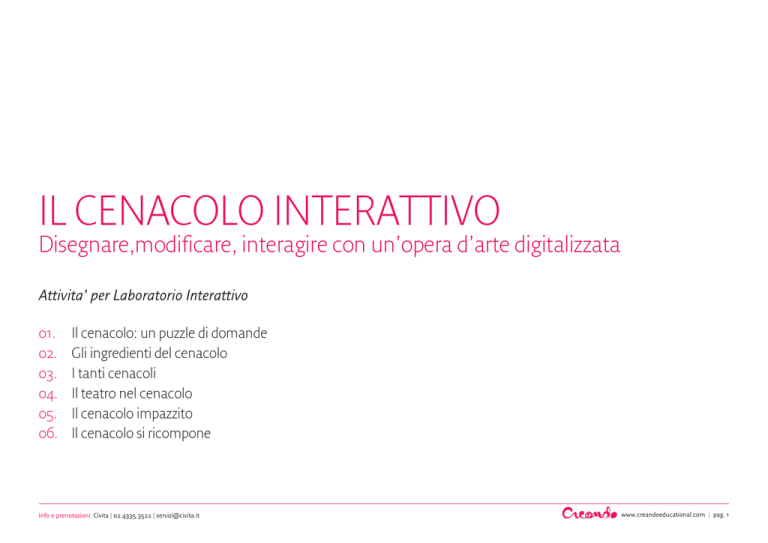 IL CENACOLO INTERATTIVO
Disegnare,modificare, interagire con un'opera d'arte digitalizzata

Attivita' per Laboratorio Interattivo

01. Il cenacolo: un puzzle di domande
02. Gli ingredienti del cenacolo
03. I tanti cenacoli
04. Il teatro nel cenacolo
05. Il cenacolo impazzito
06. Il cenacolo si ricompone

Info e prenotazioni: Civita | 02.4335.3522 | servizi@civita.it

Creando www.creandoeducational.com | pag. 1